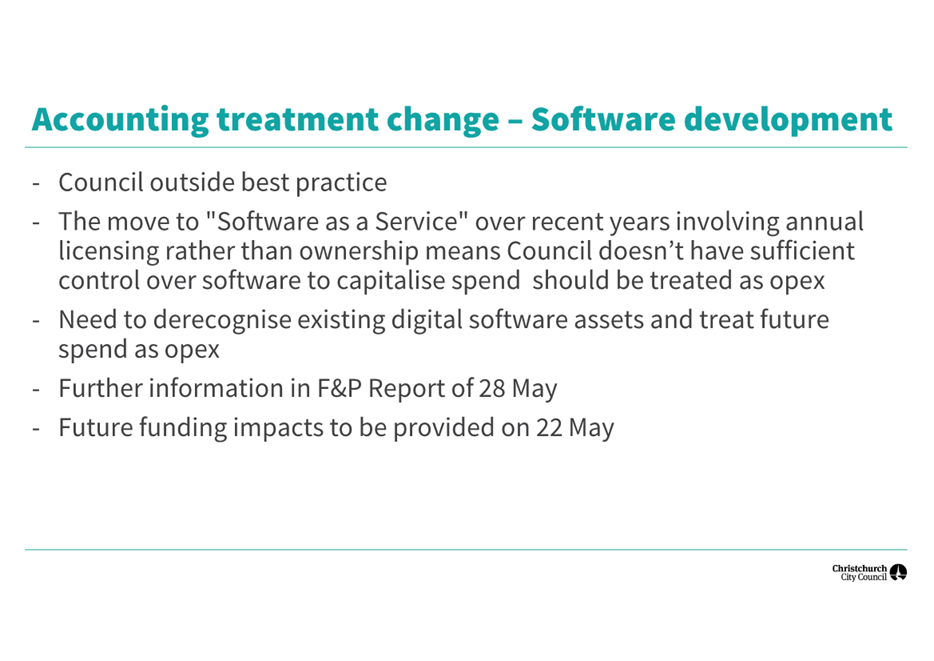 Accounting treatment change – Software development

- Council outside best practice
- The move to "Software as a Service" over recent years involving annual licensing rather than ownership means Council doesn't have sufficient control over software to capitalise spend  should be treated as opex
- Need to derecognise existing digital software assets and treat future spend as opex
- Further information in F&P Report of 28 May
- Future funding impacts to be provided on 22 May

Christchurch City Council